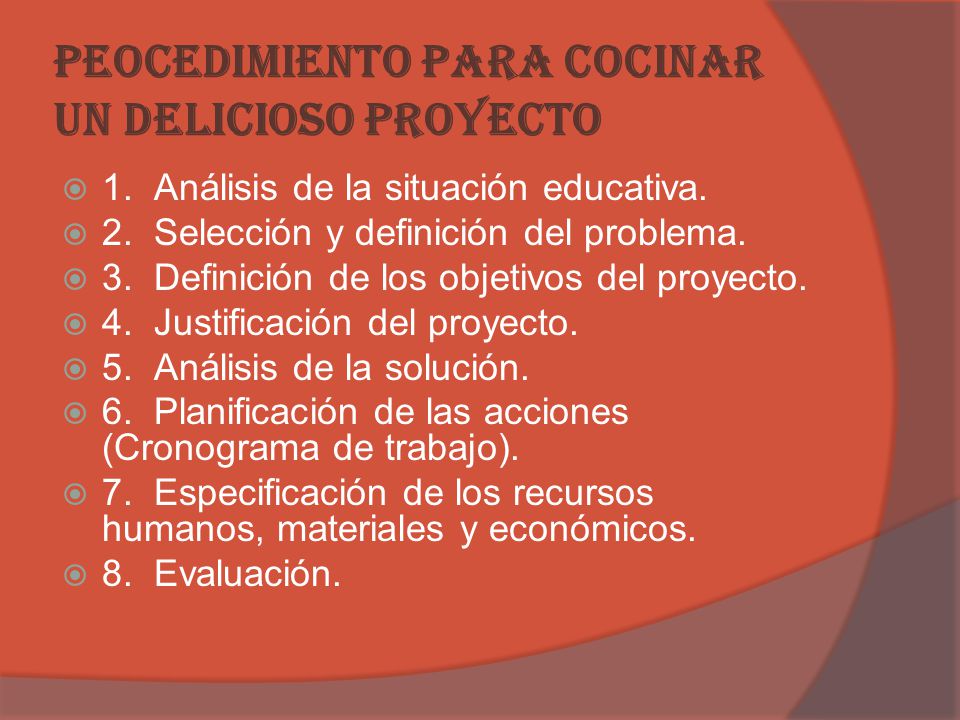 PEOCEDIMIENTO PARA COCINAR UN DELICIOSO PROYECTO

1. Análisis de la situación educativa.
2. Selección y definición del problema.
3. Definición de los objetivos del proyecto.
4. Justificación del proyecto.
5. Análisis de la solución.
6. Planificación de las acciones (Cronograma de trabajo).
7. Especificación de los recursos humanos, materiales y económicos.
8. Evaluación.